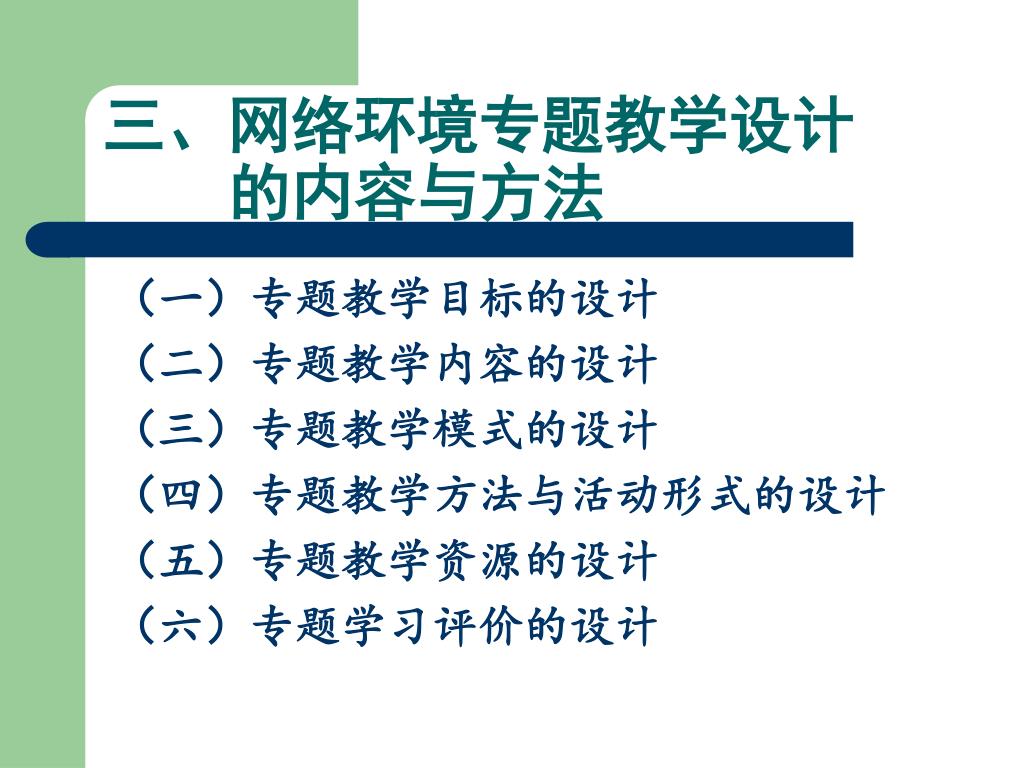 三、网络环境专题教学设计的内容与方法

（一）专题教学目标的设计
（二）专题教学内容的设计
（三）专题教学模式的设计
（四）专题教学方法与活动形式的设计
（五）专题教学资源的设计
（六）专题学习评价的设计